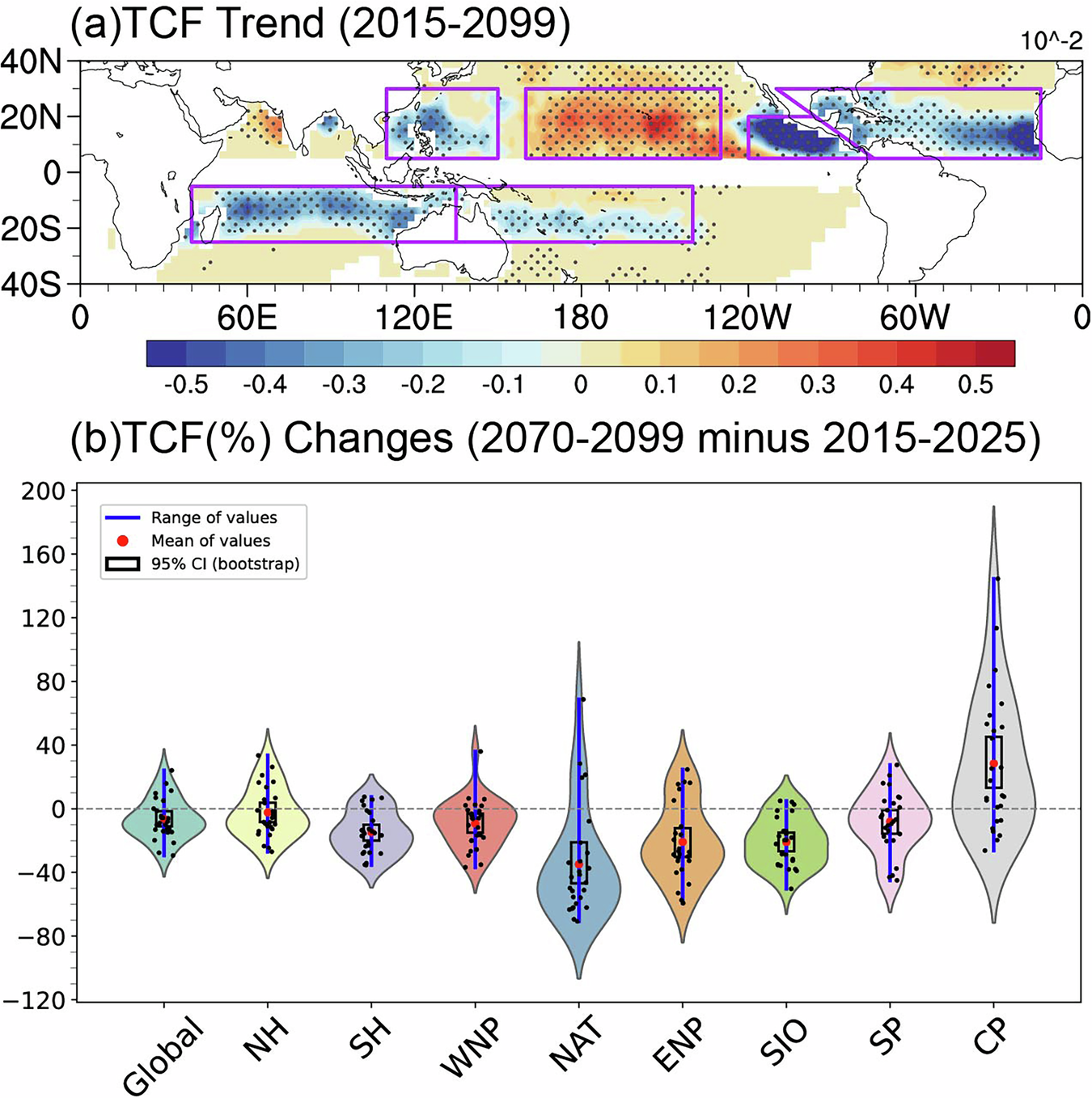 (a)TCF Trend (2015-2099)

10^-2

40N
20N
0
20S
40S

0
60E
120E
180
120W
60W
0

-0.5
-0.4
-0.3
-0.2
-0.1
0
0.1
0.2
0.3
0.4
0.5

(b)TCF(%) Changes (2070-2099 minus 2015-2025)

Range of values
Mean of values
95% CI (bootstrap)

200
160
120
80
40
0
−40
−80
−120

Global
NH
SH
WNP
NAT
ENP
SIO
SP
CP